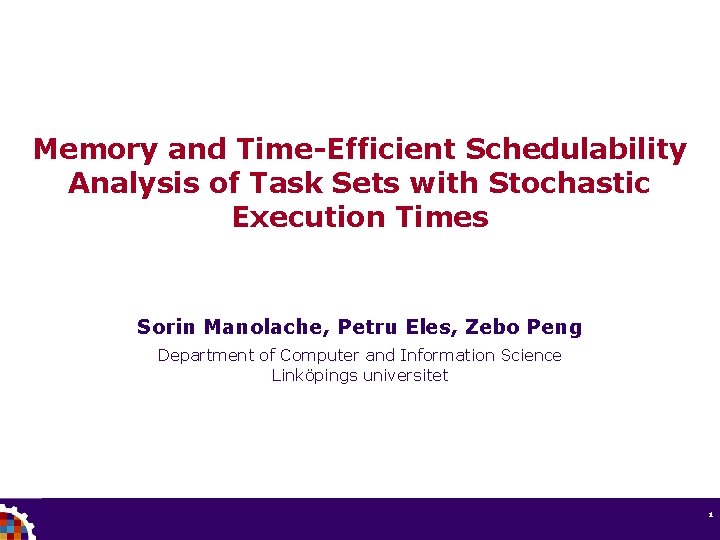 Memory and Time-Efficient Schedulability Analysis of Task Sets with Stochastic Execution Times

Sorin Manolache, Petru Eles, Zebo Peng

Department of Computer and Information Science
Linköpings universitet

1